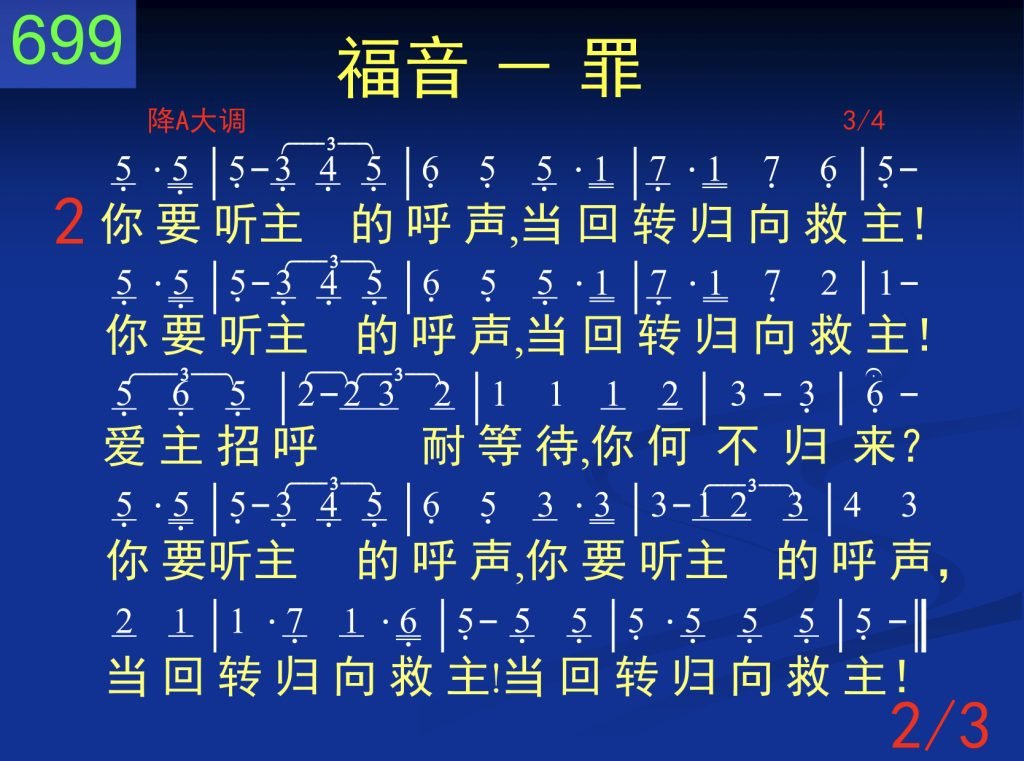 699

福音 一 罪

降A大调 3/4

5 · 5 | 5 - 3 4 5 | 6 5 5 · 1 | 7 · 1 7 6 | 5 -

2 你 要 听主 的 呼 声,当 回 转 归 向 救 主!

5 · 5 | 5 - 3 4 5 | 6 5 5 · 1 | 7 · 1 7 2 | 1 -

你 要 听主 的 呼 声,当 回 转 归 向 救 主!

5 6 5 | 2 - 2 3 2 | 1 1 1 2 | 3 - 3 | 6 -

爱 主 招 呼 耐 等 待,你 何 不 归 来?

5 · 5 | 5 - 3 4 5 | 6 5 3 · 3 | 3 - 1 2 3 | 4 3

你 要听主 的 呼 声,你 要 听主 的 呼 声,

2 1 | 1 · 7 1 · 6 | 5 - 5 5 | 5 · 5 5 5 | 5 - ‖

当 回 转 归 向 救 主!当 回 转 归 向 救 主!

2/3